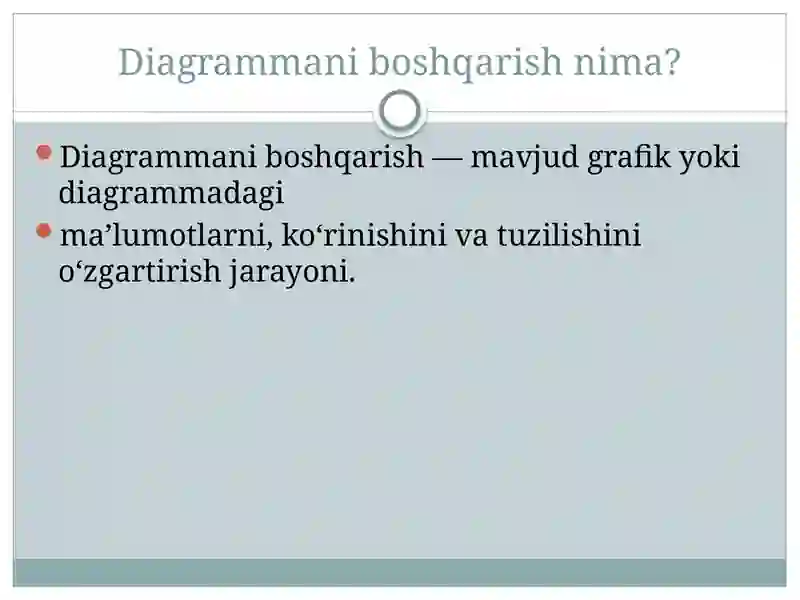 Diagrammani boshqarish nima?

Diagrammani boshqarish — mavjud grafik yoki diagrammadagi

ma’lumotlarni, ko‘rinishini va tuzilishini o‘zgartirish jarayoni.